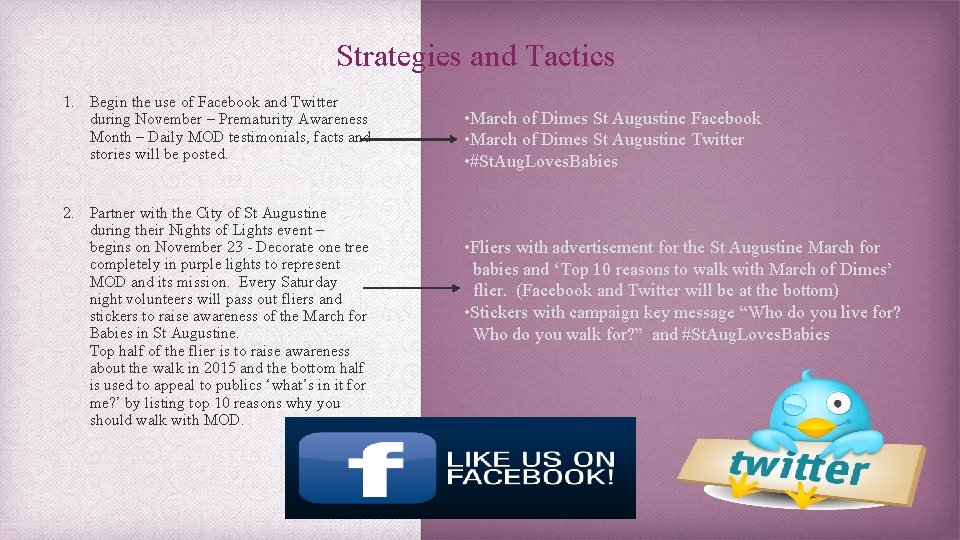 Strategies and Tactics

1. Begin the use of Facebook and Twitter during November – Prematurity Awareness Month – Daily MOD testimonials, facts and stories will be posted.

2. Partner with the City of St Augustine during their Nights of Lights event – begins on November 23 - Decorate one tree completely in purple lights to represent MOD and its mission. Every Saturday night volunteers will pass out fliers and stickers to raise awareness of the March for Babies in St Augustine.
Top half of the flier is to raise awareness about the walk in 2015 and the bottom half is used to appeal to publics 'what's in it for me?' by listing top 10 reasons why you should walk with MOD.

•March of Dimes St Augustine Facebook
•March of Dimes St Augustine Twitter
•#StAugLovesBabies

•Fliers with advertisement for the St Augustine March for babies and 'Top 10 reasons to walk with March of Dimes' flier. (Facebook and Twitter will be at the bottom)
•Stickers with campaign key message "Who do you live for? Who do you walk for?" and #StAugLovesBabies

f LIKE US ON FACEBOOK!

twitter